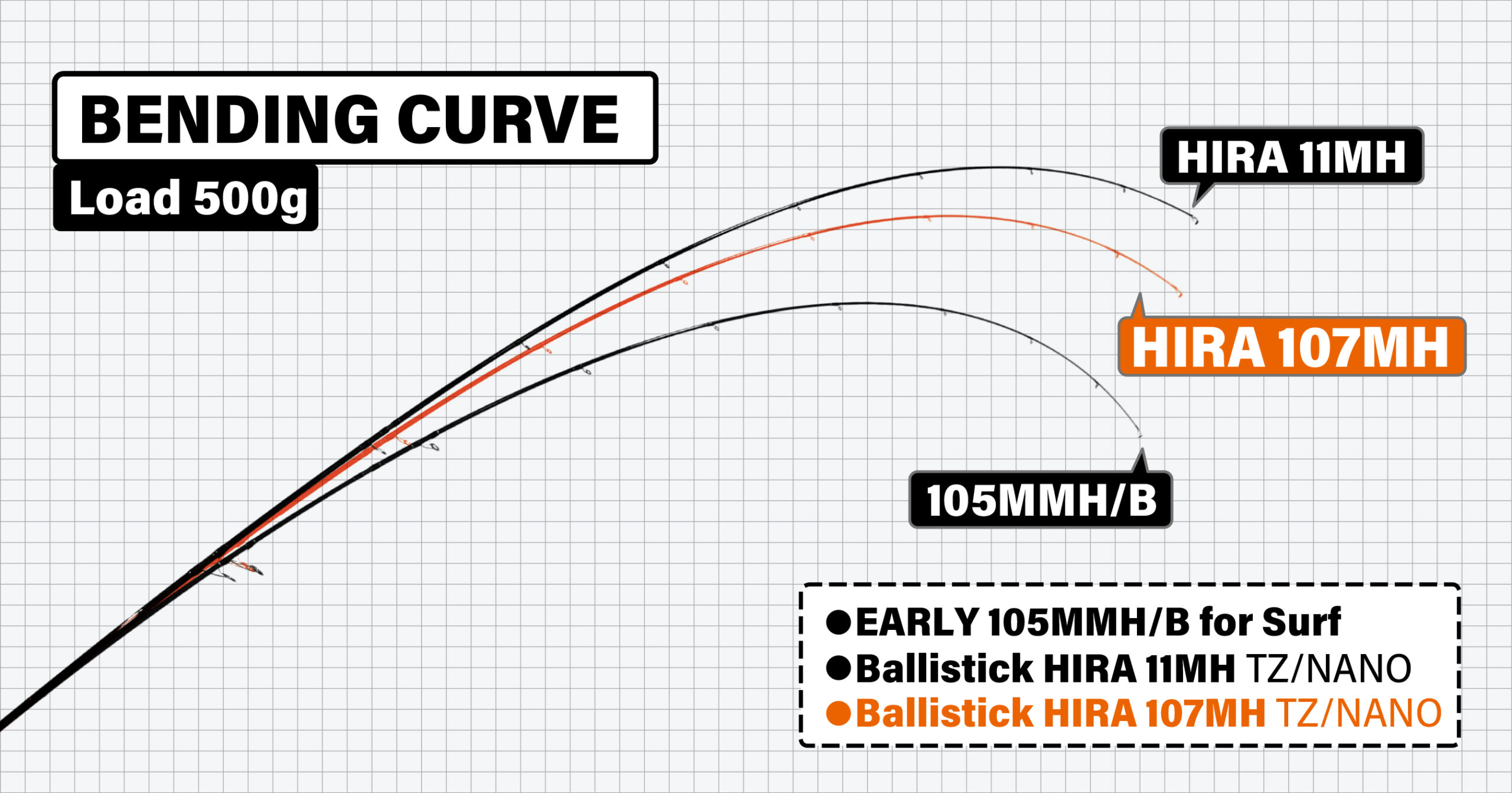 BENDING CURVE
Load 500g

HIRA 11MH
HIRA 107MH
105MMH/B

●EARLY 105MMH/B for Surf
●Ballistick HIRA 11MH TZ/NANO
●Ballistick HIRA 107MH TZ/NANO